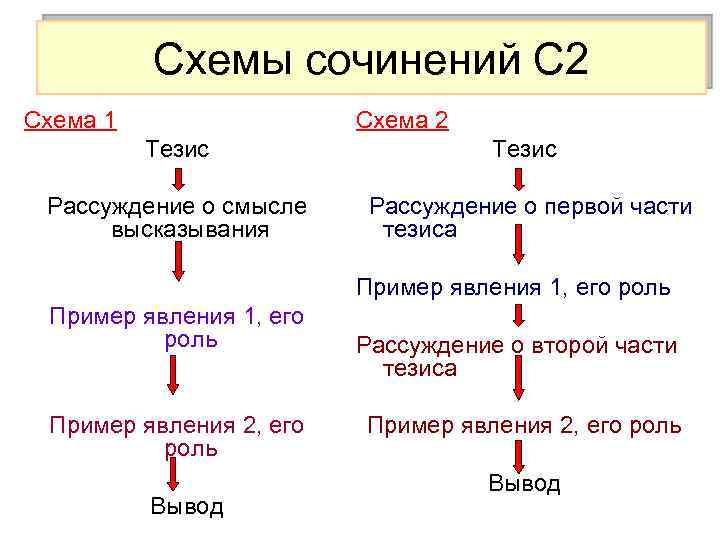 Схемы сочинений С2

Схема 1

Тезис

Рассуждение о смысле высказывания

Пример явления 1, его роль

Пример явления 2, его роль

Вывод

Схема 2

Тезис

Рассуждение о первой части тезиса

Пример явления 1, его роль

Рассуждение о второй части тезиса

Пример явления 2, его роль

Вывод